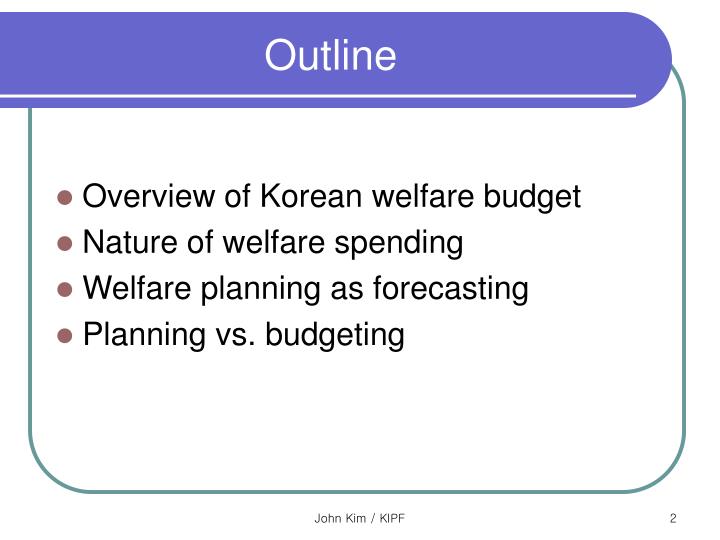 Outline

- Overview of Korean welfare budget
- Nature of welfare spending
- Welfare planning as forecasting
- Planning vs. budgeting

John Kim / KIPF

2